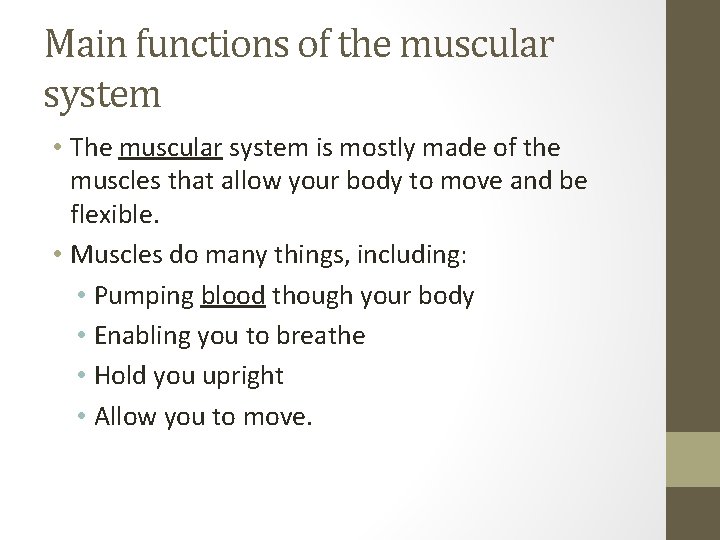 Main functions of the muscular system

• The muscular system is mostly made of the muscles that allow your body to move and be flexible.
• Muscles do many things, including:
  • Pumping blood though your body
  • Enabling you to breathe
  • Hold you upright
  • Allow you to move.